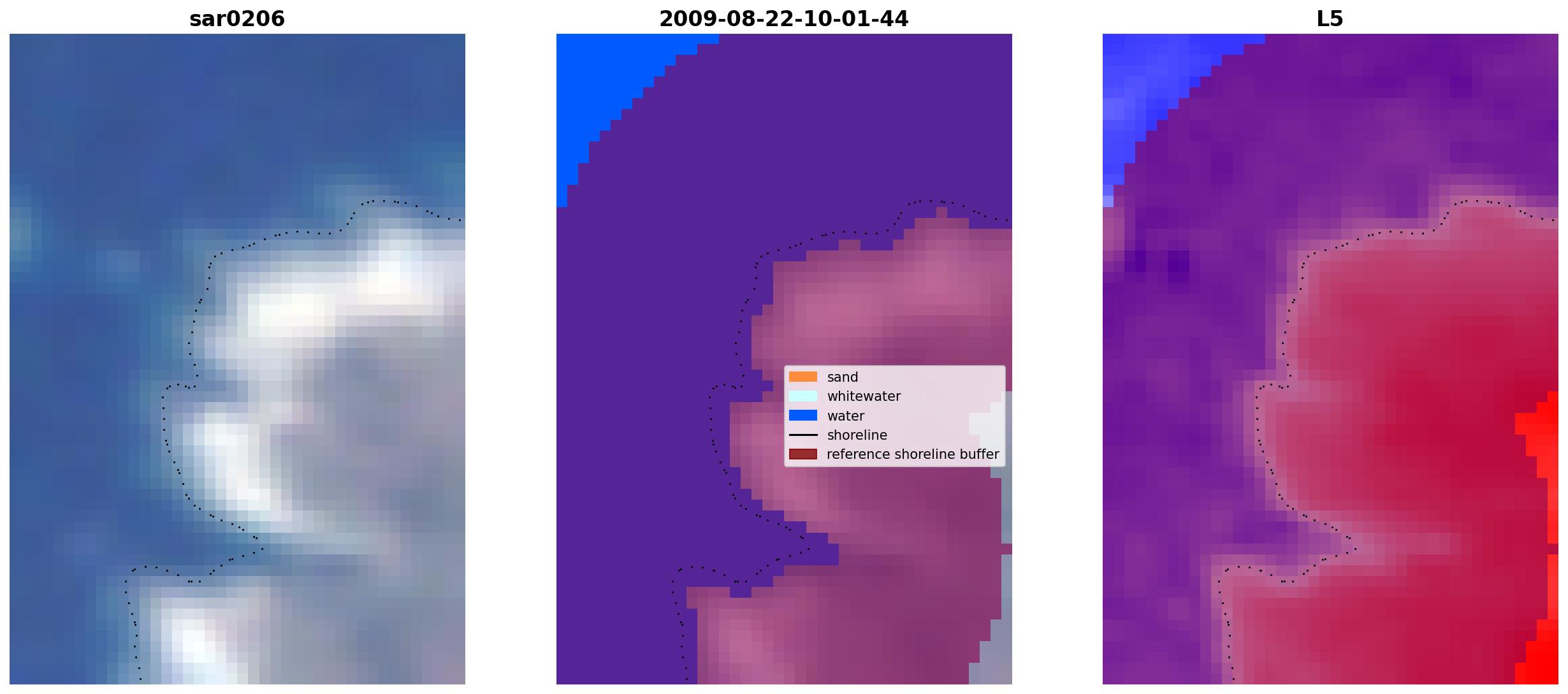 sar0206

2009-08-22-10-01-44

sand
whitewater
water
shoreline
reference shoreline buffer

L5